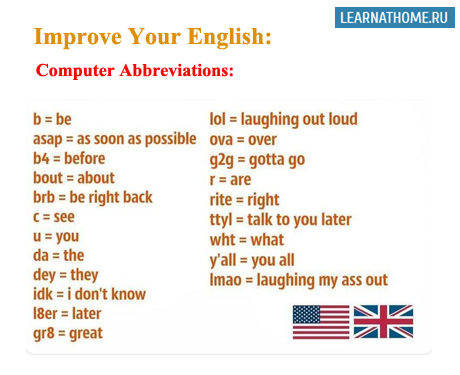 LEARNATHOME.RU

Improve Your English:

Computer Abbreviations:

b = be
asap = as soon as possible
b4 = before
bout = about
brb = be right back
c = see
u = you
da = the
dey = they
idk = i don't know
l8er = later
gr8 = great

lol = laughing out loud
ova = over
g2g = gotta go
r = are
rite = right
ttyl = talk to you later
wht = what
y'all = you all
lmao = laughing my ass out